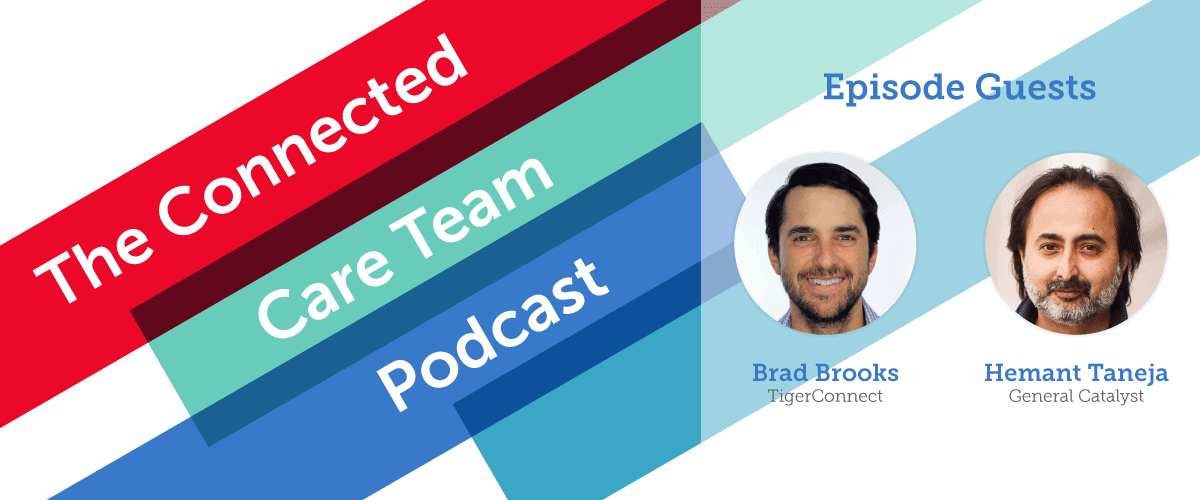 The Connected
Care Team
Podcast

Episode Guests

Brad Brooks
TigerConnect

Hemant Taneja
General Catalyst